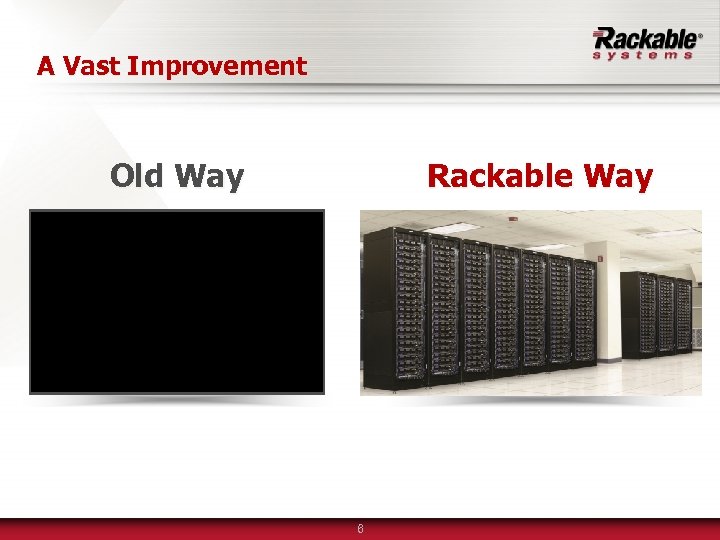 A Vast Improvement

Rackable® systems

Old Way

Rackable Way

6